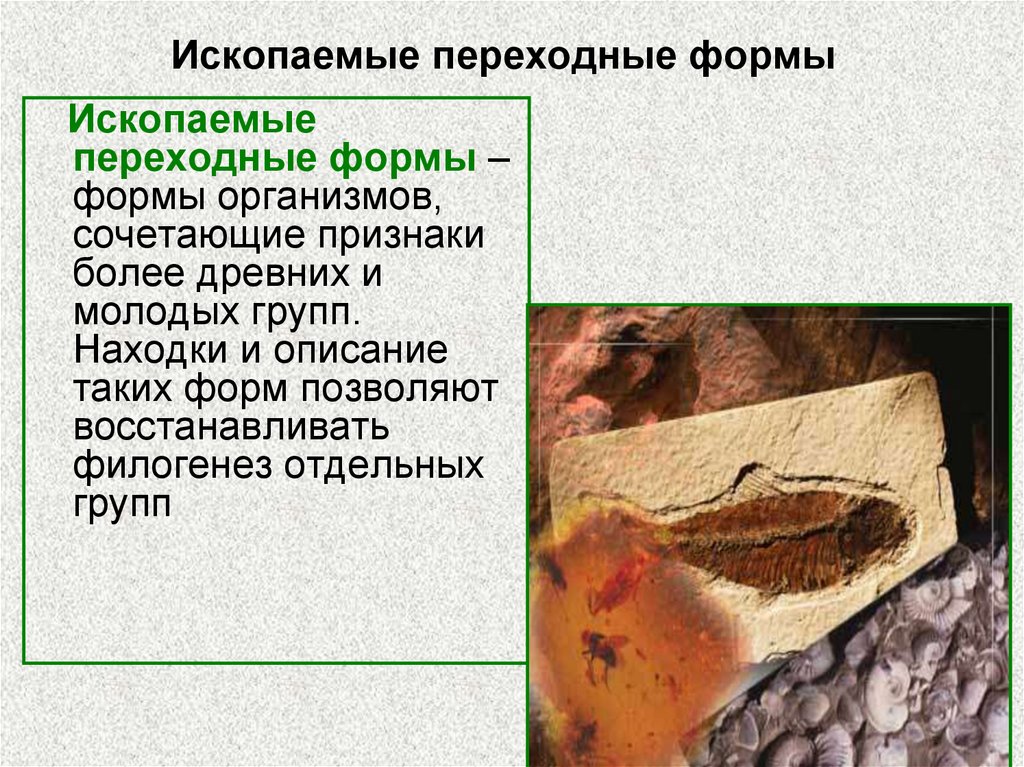 Ископаемые переходные формы

Ископаемые переходные формы – формы организмов, сочетающие признаки более древних и молодых групп. Находки и описание таких форм позволяют восстанавливать филогенез отдельных групп